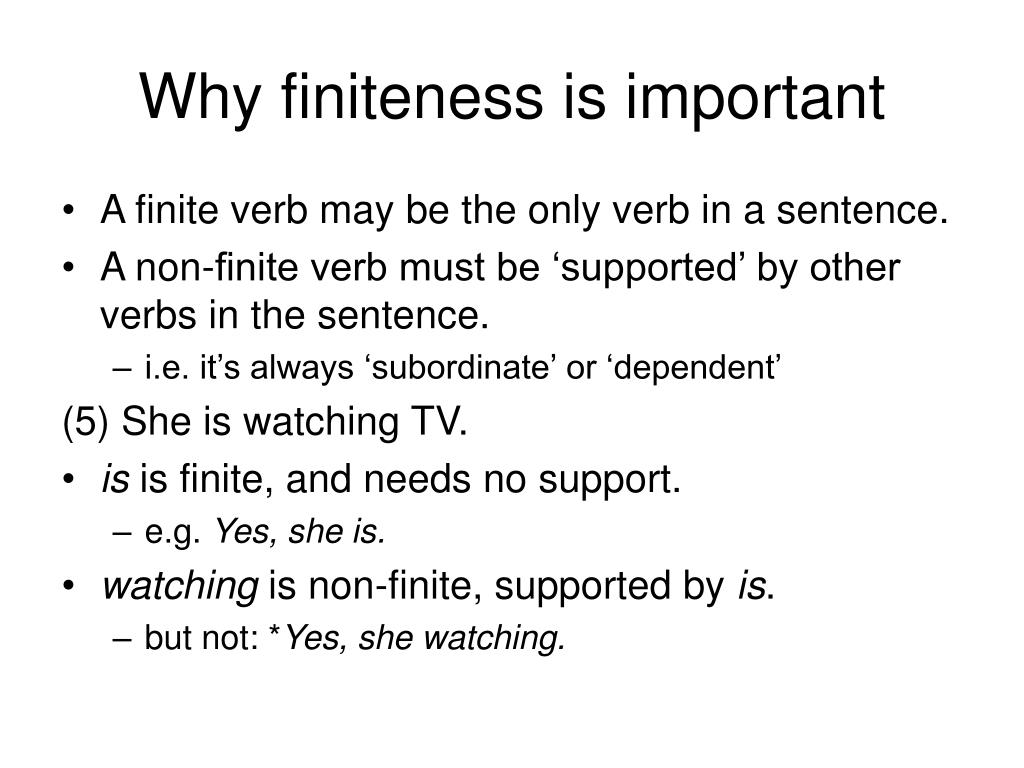 Why finiteness is important

• A finite verb may be the only verb in a sentence.
• A non-finite verb must be ‘supported’ by other verbs in the sentence.
– i.e. it’s always ‘subordinate’ or ‘dependent’

(5) She is watching TV.

• is is finite, and needs no support.
– e.g. Yes, she is.
• watching is non-finite, supported by is.
– but not: *Yes, she watching.